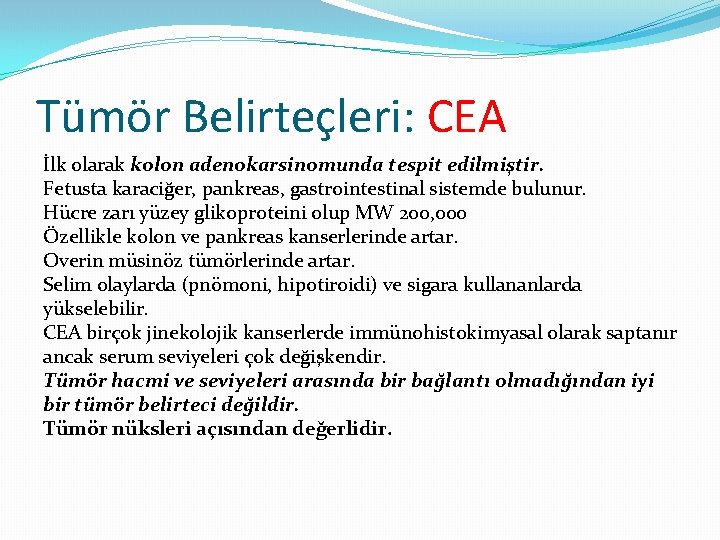 Tümör Belirteçleri: CEA

İlk olarak kolon adenokarsinomunda tespit edilmiştir.
Fetusta karaciğer, pankreas, gastrointestinal sistemde bulunur.
Hücre zarı yüzey glikoproteini olup MW 200,000
Özellikle kolon ve pankreas kanserlerinde artar.
Overin müsinöz tümörlerinde artar.
Selim olaylarda (pnömoni, hipotiroidi) ve sigara kullananlarda yükselebilir.
CEA birçok jinekolojik kanserlerde immünohistokimyasal olarak saptanır ancak serum seviyeleri çok değişkendir.
Tümör hacmi ve seviyeleri arasında bir bağlantı olmadığından iyi bir tümör belirteci değildir.
Tümör nüksleri açısından değerlidir.